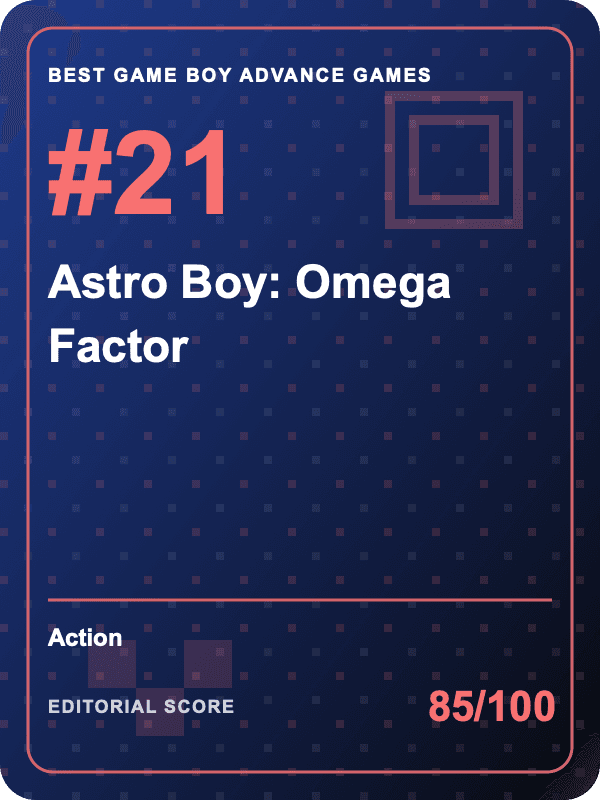 BEST GAME BOY ADVANCE GAMES

#21

Astro Boy: Omega Factor

Action

EDITORIAL SCORE

85/100